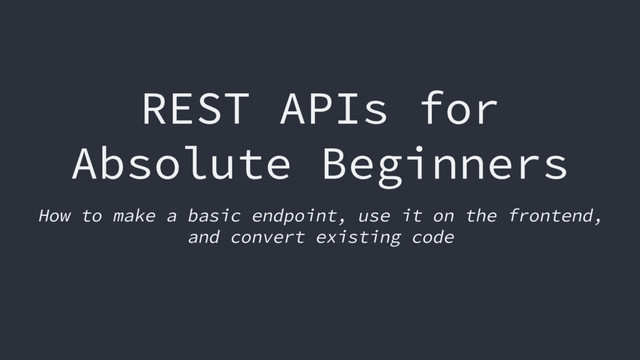 REST APIs for Absolute Beginners

How to make a basic endpoint, use it on the frontend, and convert existing code